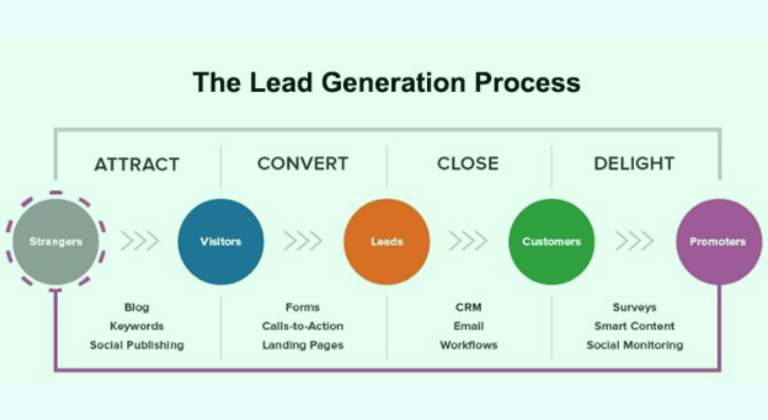 The Lead Generation Process

ATTRACT

CONVERT

CLOSE

DELIGHT

Strangers

Visitors

Leads

Customers

Promoters

Blog
Keywords
Social Publishing

Forms
Calls-to-Action
Landing Pages

CRM
Email
Workflows

Surveys
Smart Content
Social Monitoring